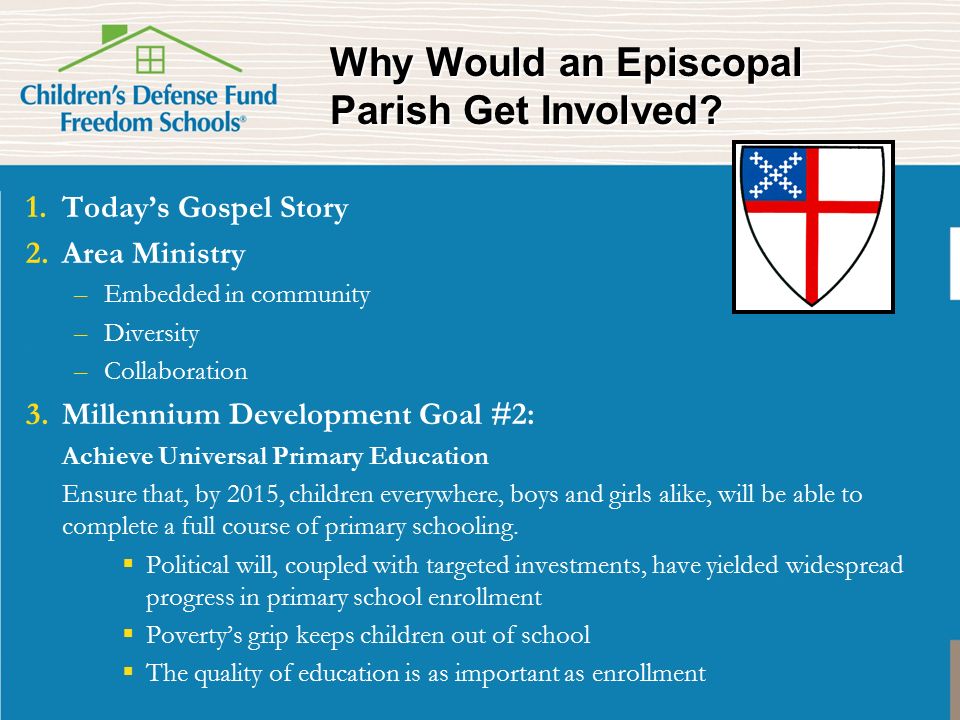 Children's Defense Fund Freedom Schools®

Why Would an Episcopal Parish Get Involved?

1. Today's Gospel Story
2. Area Ministry
– Embedded in community
– Diversity
– Collaboration
3. Millennium Development Goal #2:
Achieve Universal Primary Education
Ensure that, by 2015, children everywhere, boys and girls alike, will be able to complete a full course of primary schooling.
▪ Political will, coupled with targeted investments, have yielded widespread progress in primary school enrollment
▪ Poverty's grip keeps children out of school
▪ The quality of education is as important as enrollment